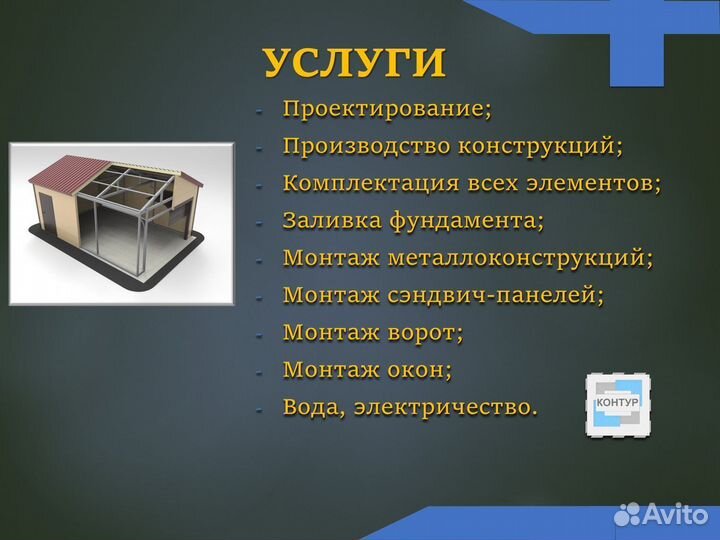 УСЛУГИ

- Проектирование;
- Производство конструкций;
- Комплектация всех элементов;
- Заливка фундамента;
- Монтаж металлоконструкций;
- Монтаж сэндвич-панелей;
- Монтаж ворот;
- Монтаж окон;
- Вода, электричество.

КОНТУР

Avito